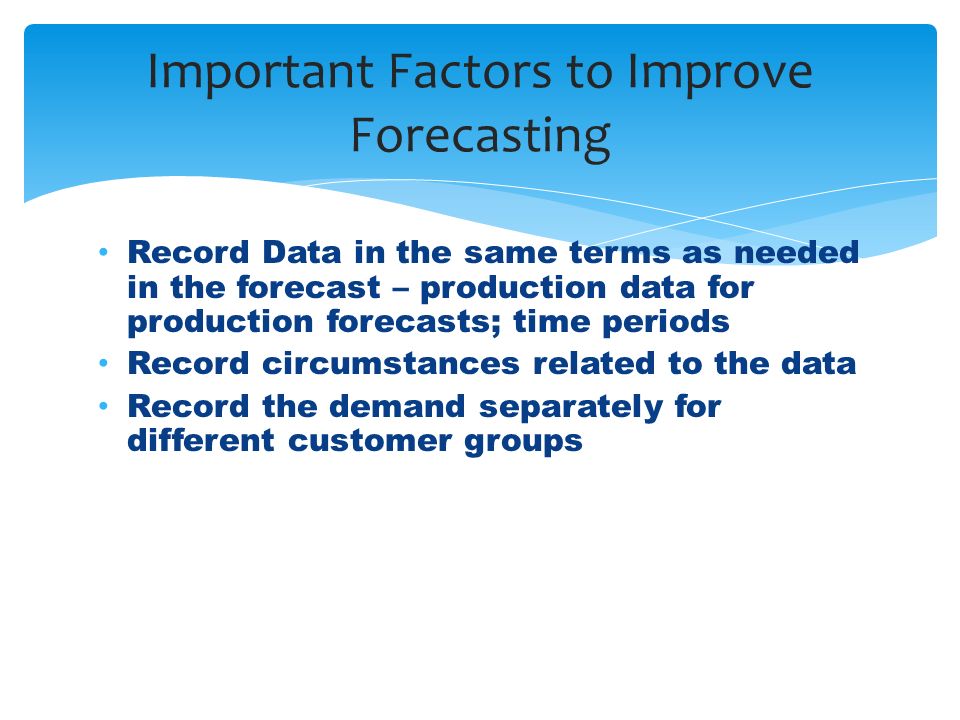 Important Factors to Improve Forecasting

• Record Data in the same terms as needed in the forecast – production data for production forecasts; time periods
• Record circumstances related to the data
• Record the demand separately for different customer groups